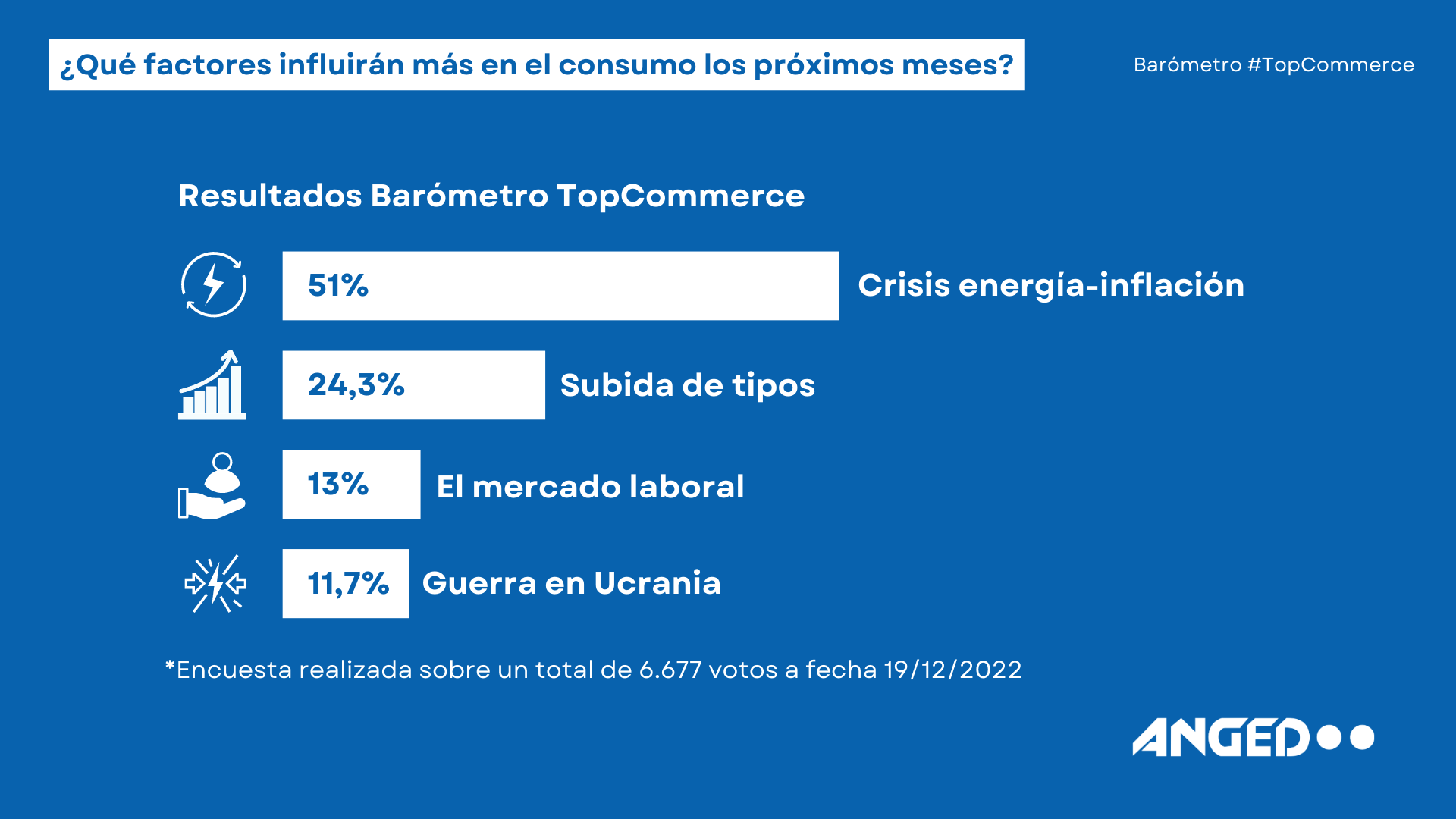 ¿Qué factores influirán más en el consumo los próximos meses?

Barómetro #TopCommerce

Resultados Barómetro TopCommerce

51% Crisis energía-inflación

24,3% Subida de tipos

13% El mercado laboral

11,7% Guerra en Ucrania

*Encuesta realizada sobre un total de 6.677 votos a fecha 19/12/2022

ANGED